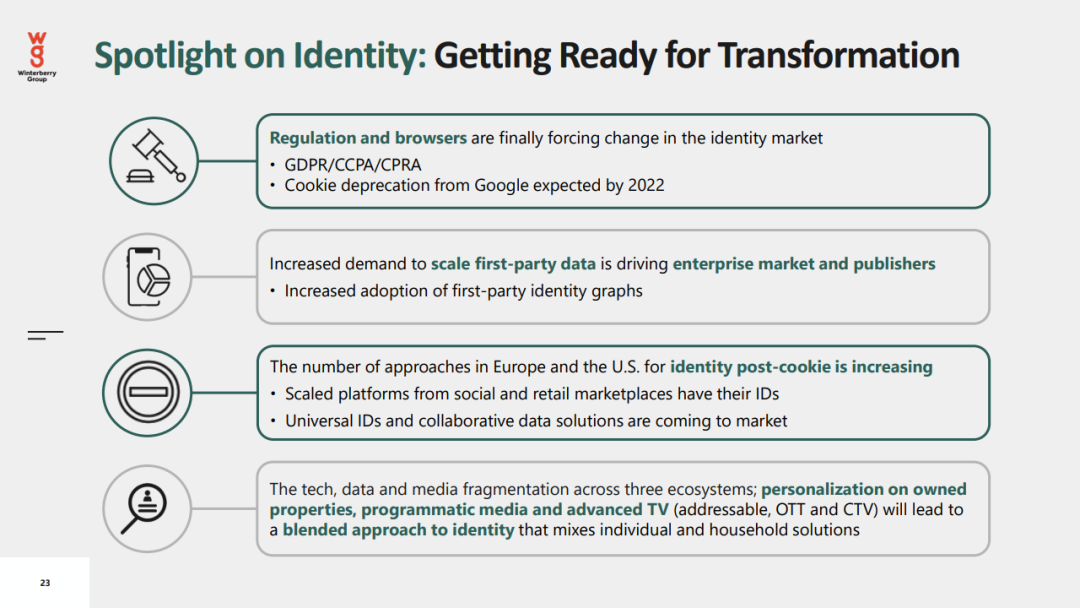 WG
Winterberry Group

Spotlight on Identity: Getting Ready for Transformation

Regulation and browsers are finally forcing change in the identity market
• GDPR/CCPA/CPRA
• Cookie deprecation from Google expected by 2022

Increased demand to scale first-party data is driving enterprise market and publishers
• Increased adoption of first-party identity graphs

The number of approaches in Europe and the U.S. for identity post-cookie is increasing
• Scaled platforms from social and retail marketplaces have their IDs
• Universal IDs and collaborative data solutions are coming to market

The tech, data and media fragmentation across three ecosystems; personalization on owned properties, programmatic media and advanced TV (addressable, OTT and CTV) will lead to a blended approach to identity that mixes individual and household solutions

23